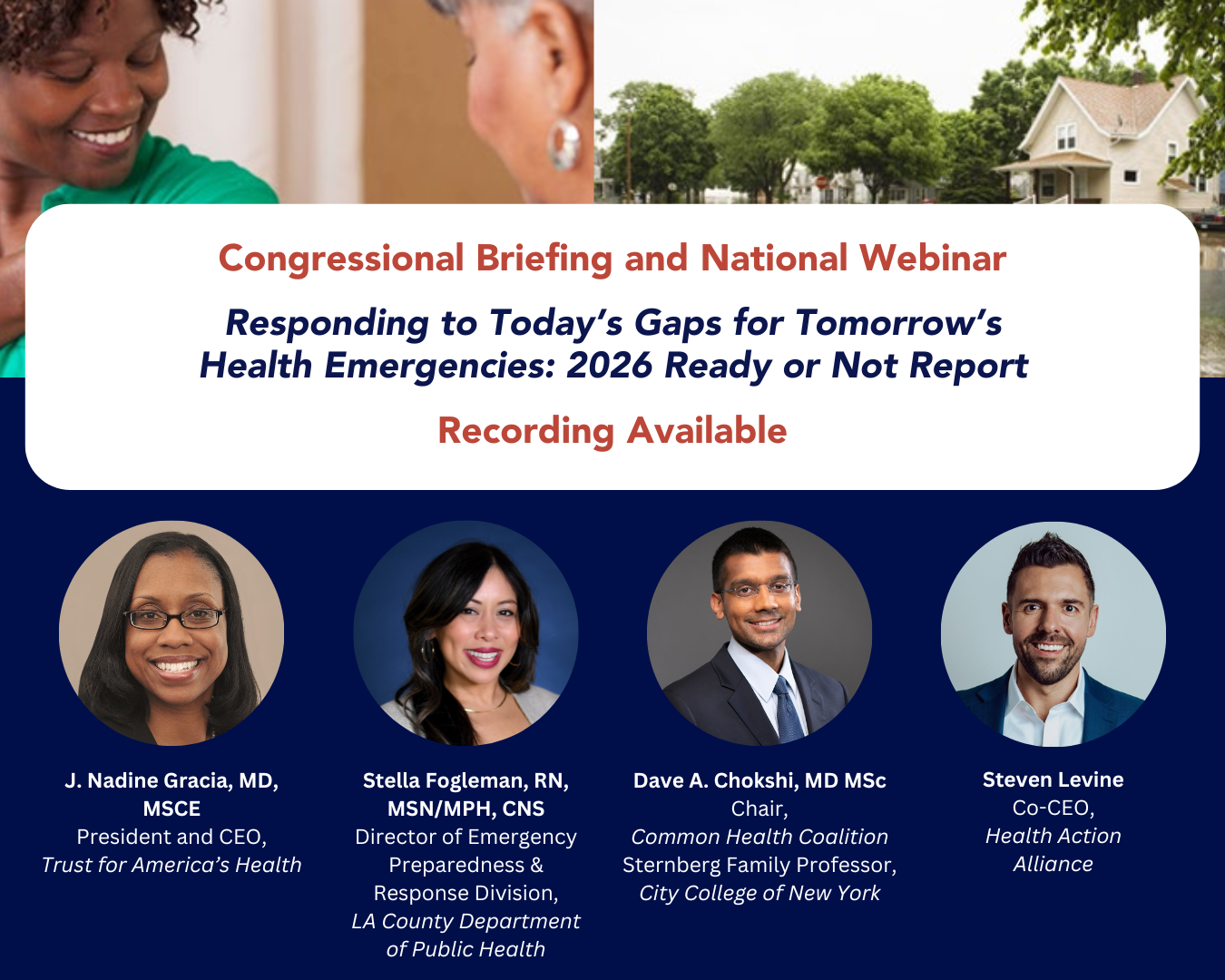 Congressional Briefing and National Webinar

Responding to Today's Gaps for Tomorrow's Health Emergencies: 2026 Ready or Not Report

Recording Available

J. Nadine Gracia, MD, MSCE
President and CEO,
Trust for America's Health

Stella Fogleman, RN, MSN/MPH, CNS
Director of Emergency Preparedness & Response Division,
LA County Department of Public Health

Dave A. Chokshi, MD MSc
Chair,
Common Health Coalition
Sternberg Family Professor,
City College of New York

Steven Levine
Co-CEO,
Health Action Alliance